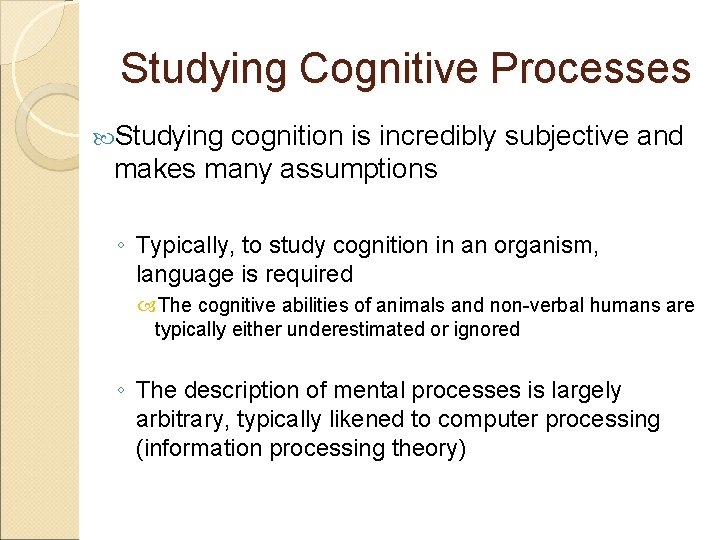 Studying Cognitive Processes

Studying cognition is incredibly subjective and makes many assumptions

◦ Typically, to study cognition in an organism, language is required

The cognitive abilities of animals and non-verbal humans are typically either underestimated or ignored

◦ The description of mental processes is largely arbitrary, typically likened to computer processing (information processing theory)